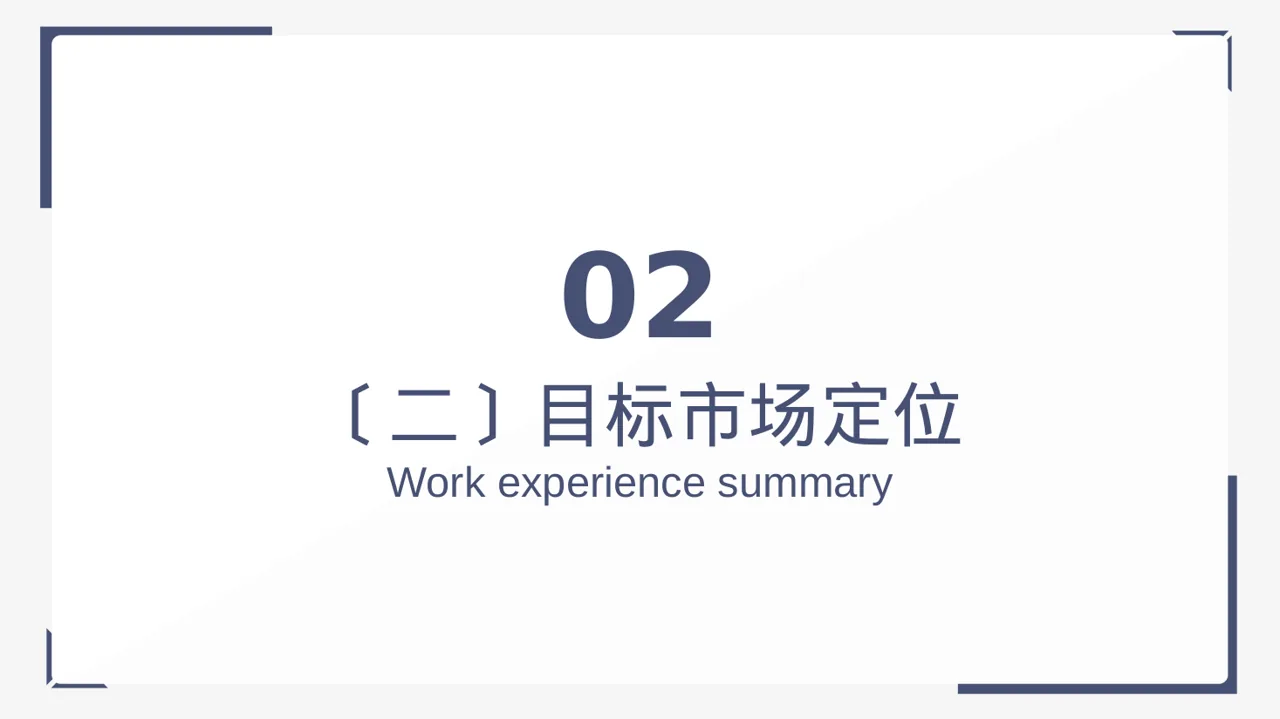 02

〔二〕目标市场定位

Work experience summary